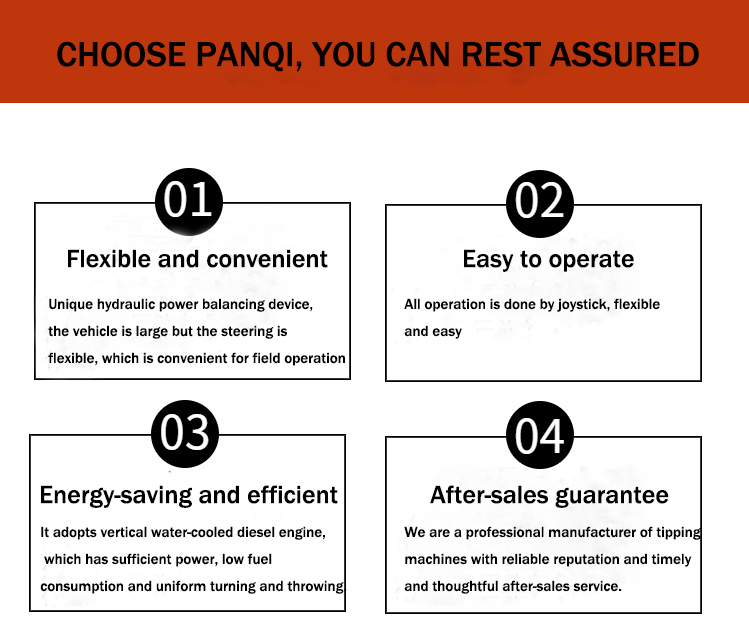 CHOOSE PANQI, YOU CAN REST ASSURED

01

Flexible and convenient

Unique hydraulic power balancing device, the vehicle is large but the steering is flexible, which is convenient for field operation

02

Easy to operate

All operation is done by joystick, flexible and easy

03

Energy-saving and efficient

It adopts vertical water-cooled diesel engine, which has sufficient power, low fuel consumption and uniform turning and throwing

04

After-sales guarantee

We are a professional manufacturer of tipping machines with reliable reputation and timely and thoughtful after-sales service.